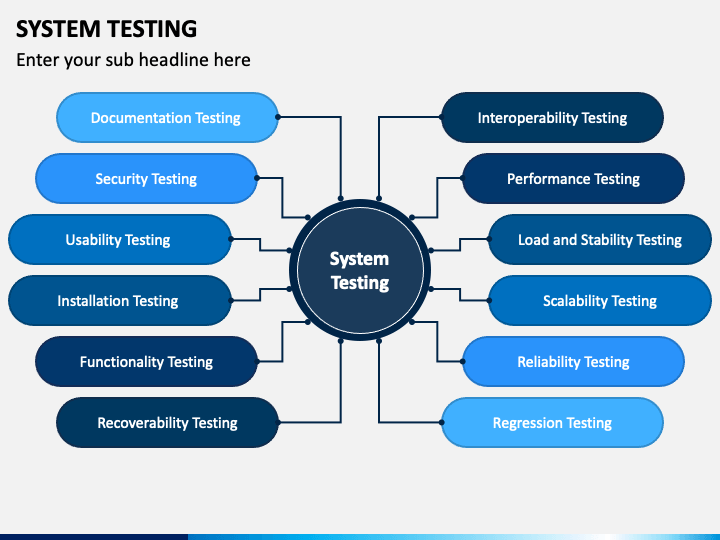 SYSTEM TESTING

Enter your sub headline here

Documentation Testing

Security Testing

Usability Testing

Installation Testing

Functionality Testing

Recoverability Testing

System Testing

Interoperability Testing

Performance Testing

Load and Stability Testing

Scalability Testing

Reliability Testing

Regression Testing